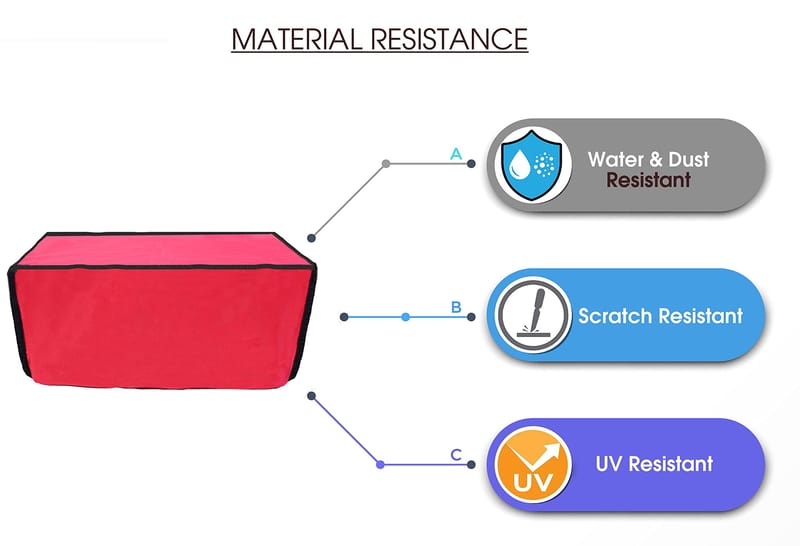 MATERIAL RESISTANCE

A

Water & Dust Resistant

B

Scratch Resistant

C

UV

UV Resistant